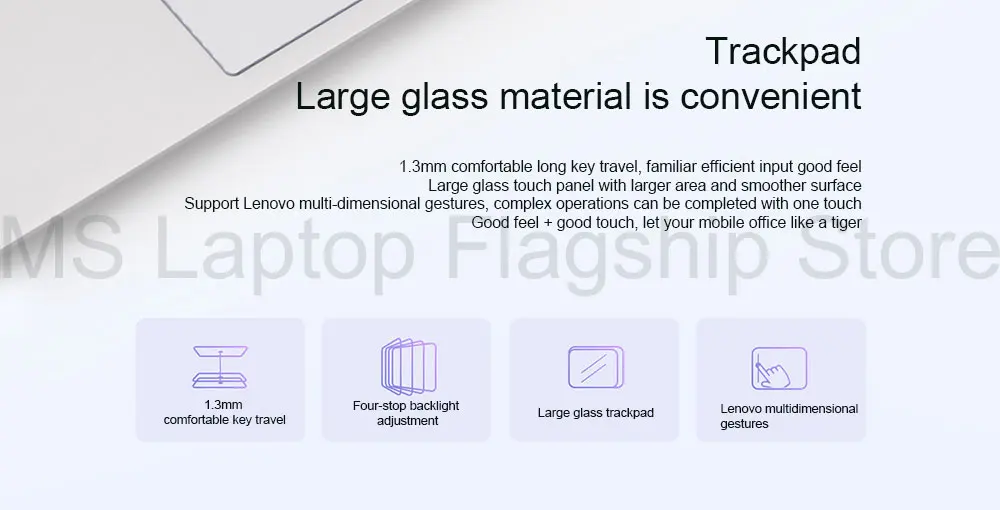 Trackpad
Large glass material is convenient

1.3mm comfortable long key travel, familiar efficient input good feel
Large glass touch panel with larger area and smoother surface
Support Lenovo multi-dimensional gestures, complex operations can be completed with one touch
Good feel + good touch, let your mobile office like a tiger

MS Laptop Flagship Store

1.3mm comfortable key travel

Four-stop backlight adjustment

Large glass trackpad

Lenovo multidimensional gestures